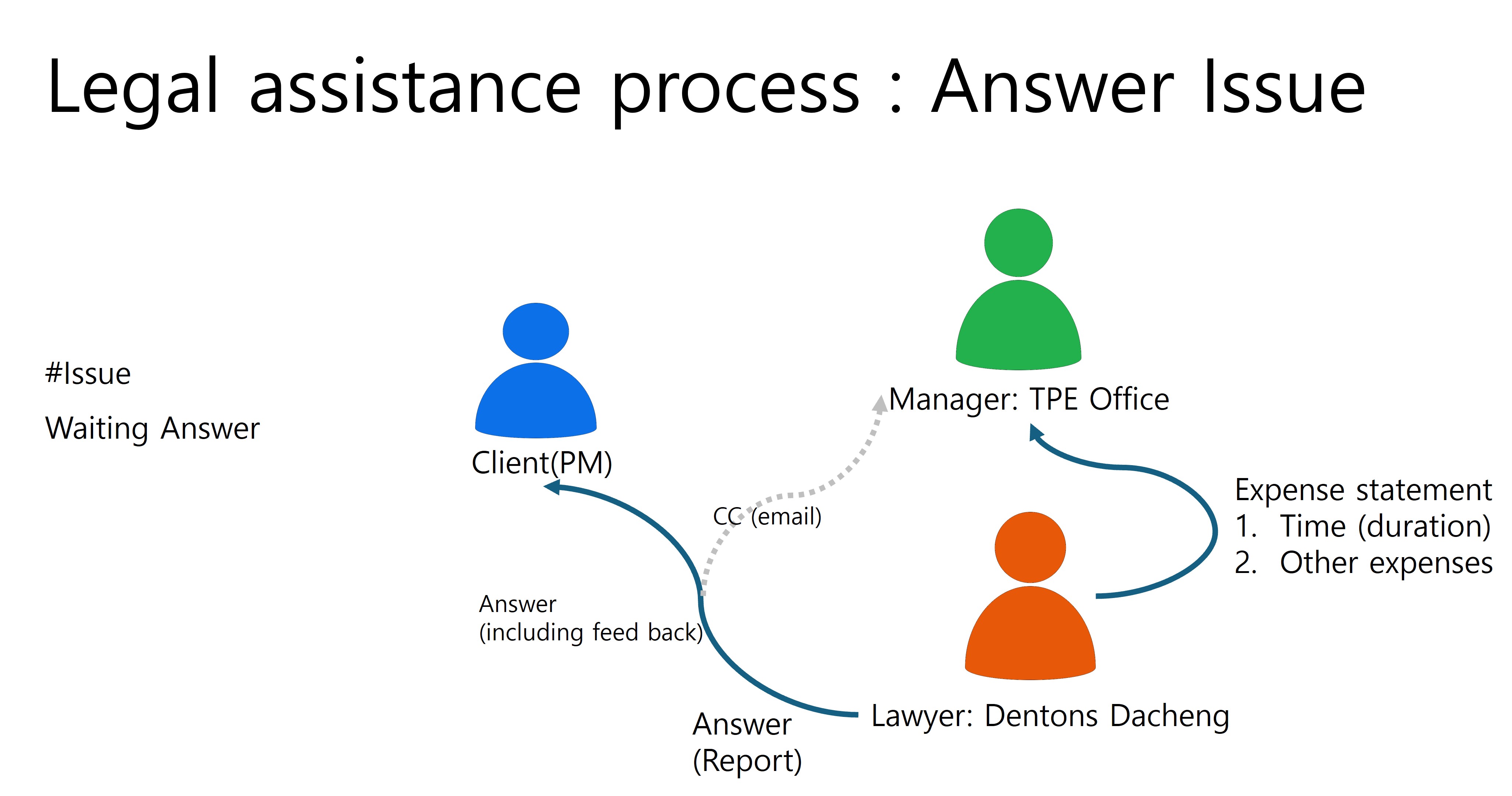 Legal assistance process : Answer Issue

#Issue

Waiting Answer

Client(PM)

Manager: TPE Office

CC (email)

Expense statement
1. Time (duration)
2. Other expenses

Answer
(including feed back)

Answer
(Report)

Lawyer: Dentons Dacheng